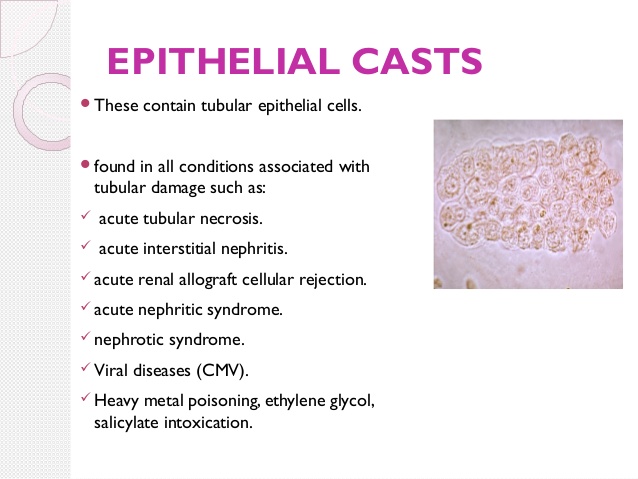 EPITHELIAL CASTS

• These contain tubular epithelial cells.

• found in all conditions associated with tubular damage such as:

✓ acute tubular necrosis.

✓ acute interstitial nephritis.

✓ acute renal allograft cellular rejection.

✓ acute nephritic syndrome.

✓ nephrotic syndrome.

✓ Viral diseases (CMV).

✓ Heavy metal poisoning, ethylene glycol, salicylate intoxication.